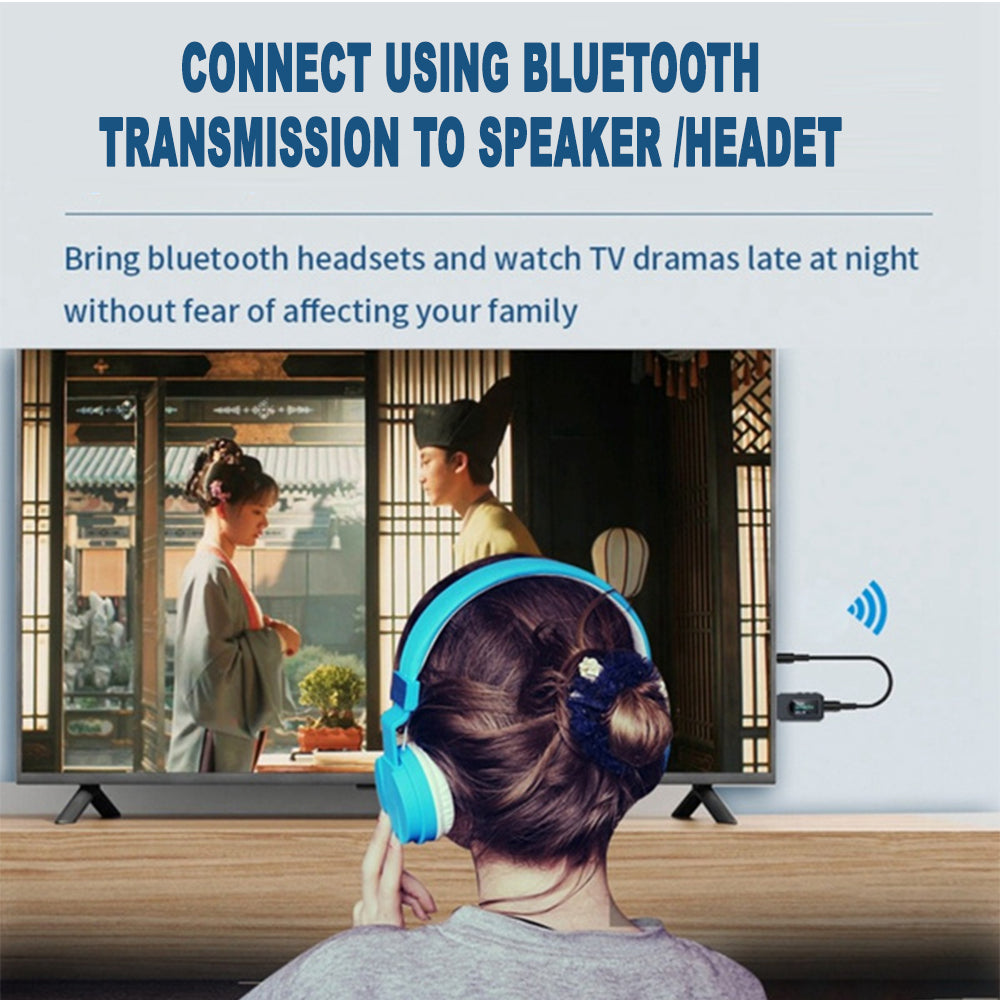 CONNECT USING BLUETOOTH TRANSMISSION TO SPEAKER /HEADET

Bring bluetooth headsets and watch TV dramas late at night without fear of affecting your family